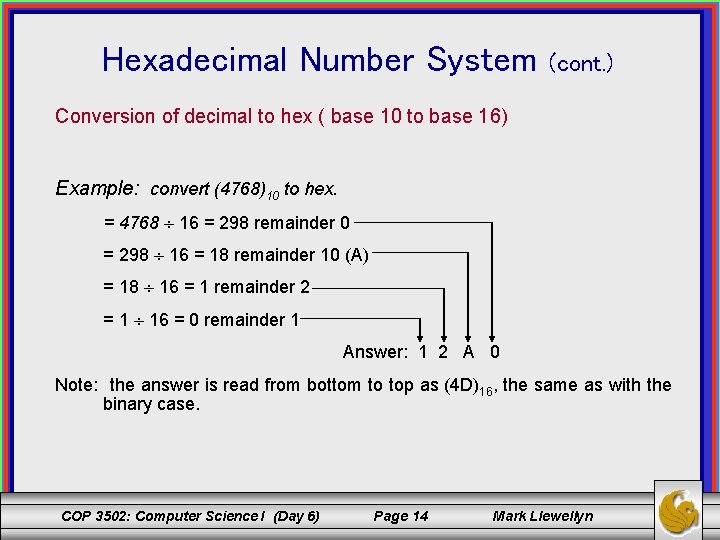 Hexadecimal Number System (cont.)

Conversion of decimal to hex ( base 10 to base 16)

Example: convert $(4768)_{10}$ to hex.

$= 4768 \div 16 = 298$ remainder 0

$= 298 \div 16 = 18$ remainder 10 (A)

$= 18 \div 16 = 1$ remainder 2

$= 1 \div 16 = 0$ remainder 1

Answer: 1 2 A 0

Note: the answer is read from bottom to top as $(4D)_{16}$, the same as with the binary case.

COP 3502: Computer Science I (Day 6) Page 14 Mark Llewellyn